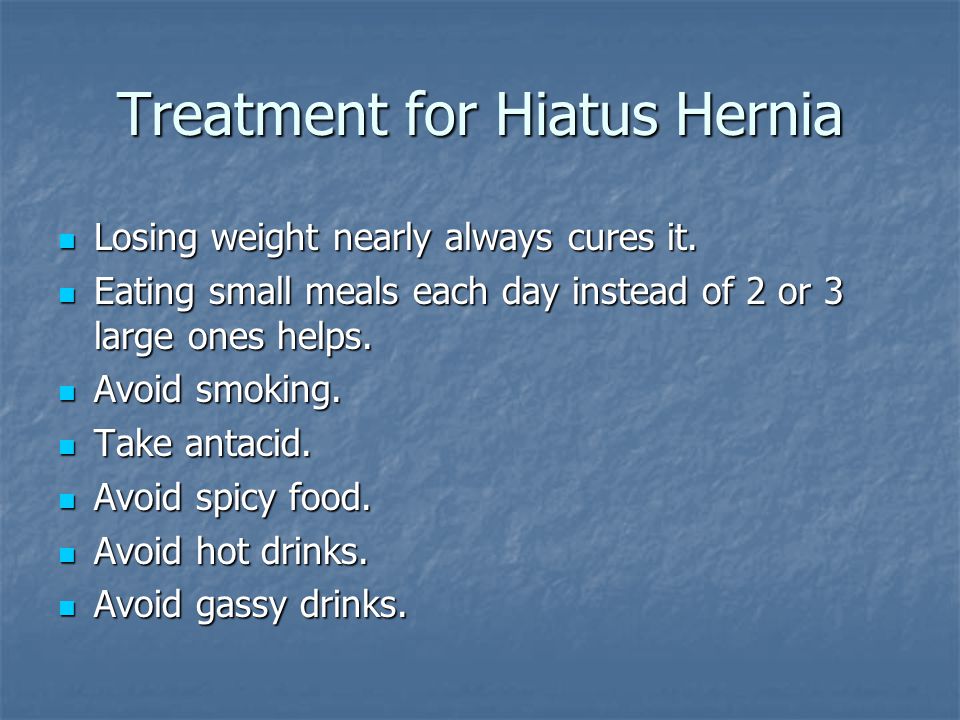 Treatment for Hiatus Hernia

- Losing weight nearly always cures it.
- Eating small meals each day instead of 2 or 3 large ones helps.
- Avoid smoking.
- Take antacid.
- Avoid spicy food.
- Avoid hot drinks.
- Avoid gassy drinks.